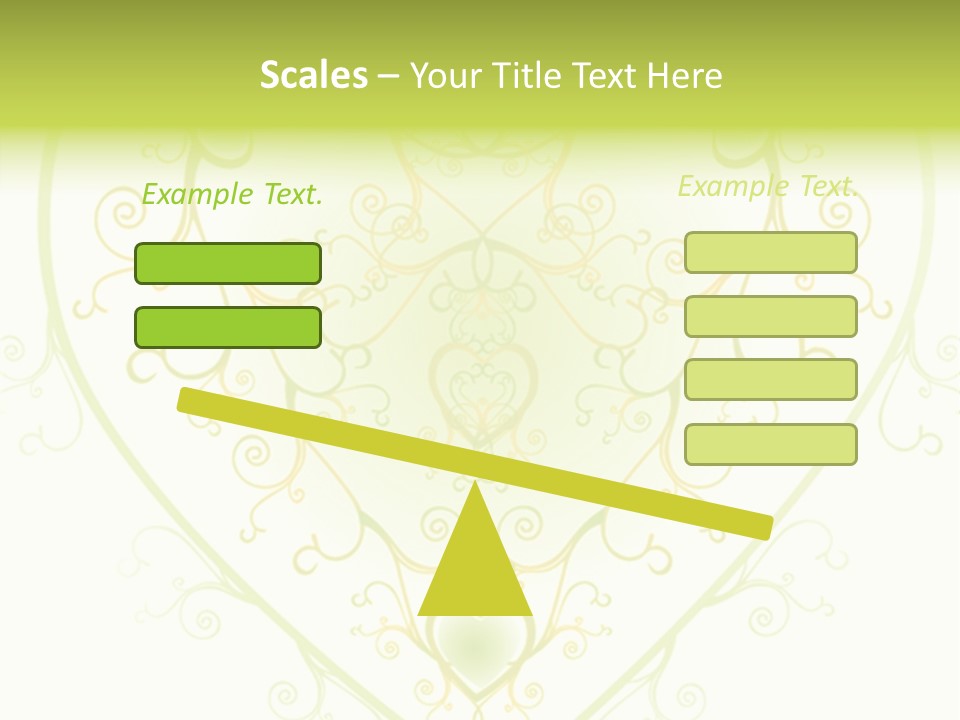 Scales – Your Title Text Here

Example Text.

Example Text.